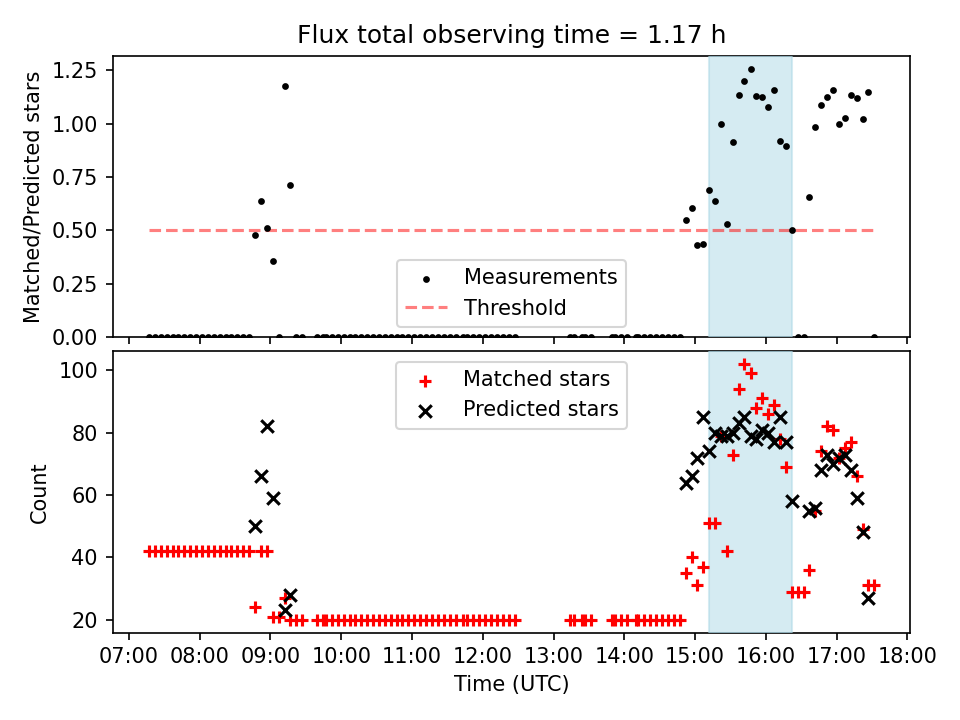 Flux total observing time = 1.17 h

Matched/Predicted stars

1.25
1.00
0.75
0.50
0.25
0.00

Measurements
Threshold

Count

100
80
60
40
20

Matched stars
Predicted stars

07:00 08:00 09:00 10:00 11:00 12:00 13:00 14:00 15:00 16:00 17:00 18:00

Time (UTC)